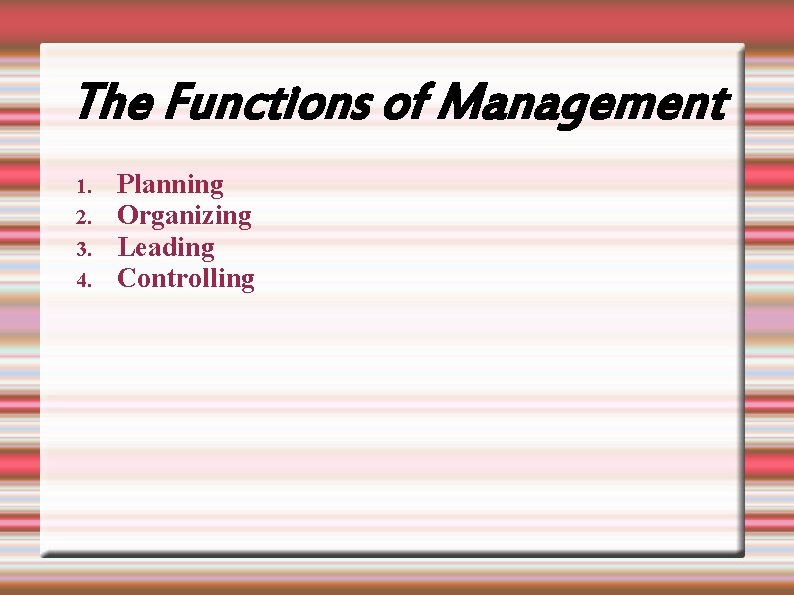 The Functions of Management

1. Planning
2. Organizing
3. Leading
4. Controlling